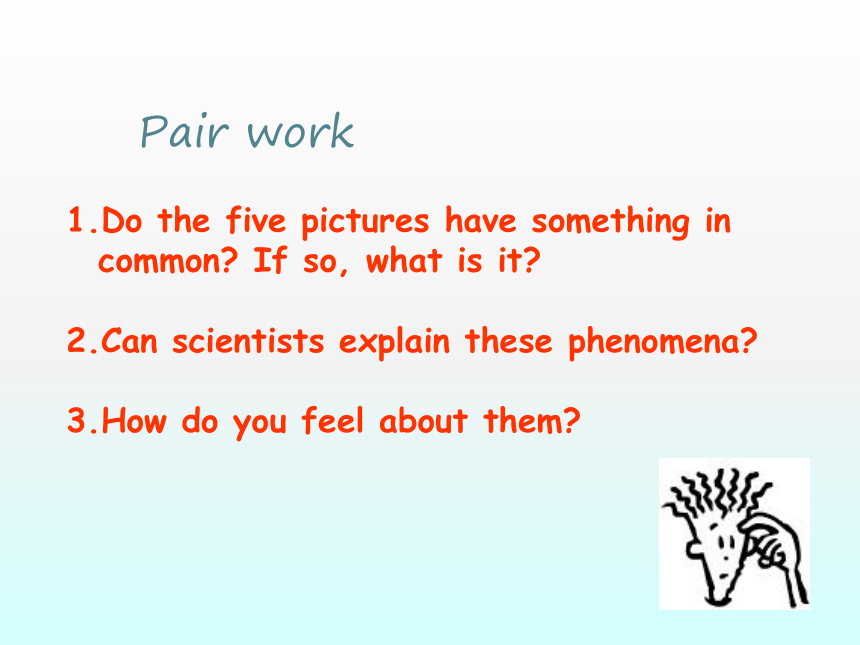 Pair work

1.Do the five pictures have something in common? If so, what is it?

2.Can scientists explain these phenomena?

3.How do you feel about them?